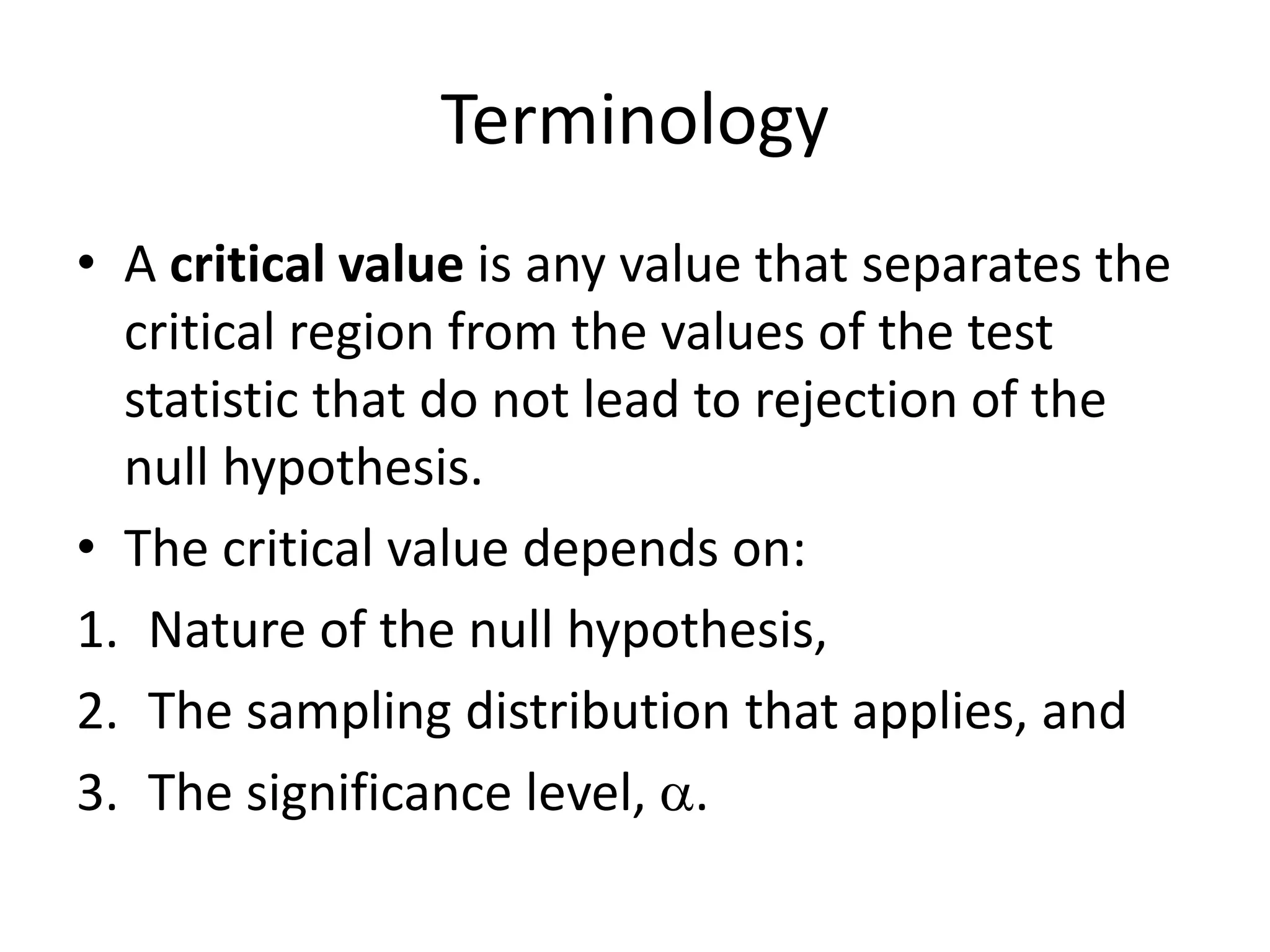 Terminology

• A critical value is any value that separates the critical region from the values of the test statistic that do not lead to rejection of the null hypothesis.
• The critical value depends on:
1. Nature of the null hypothesis,
2. The sampling distribution that applies, and
3. The significance level, $\alpha$.